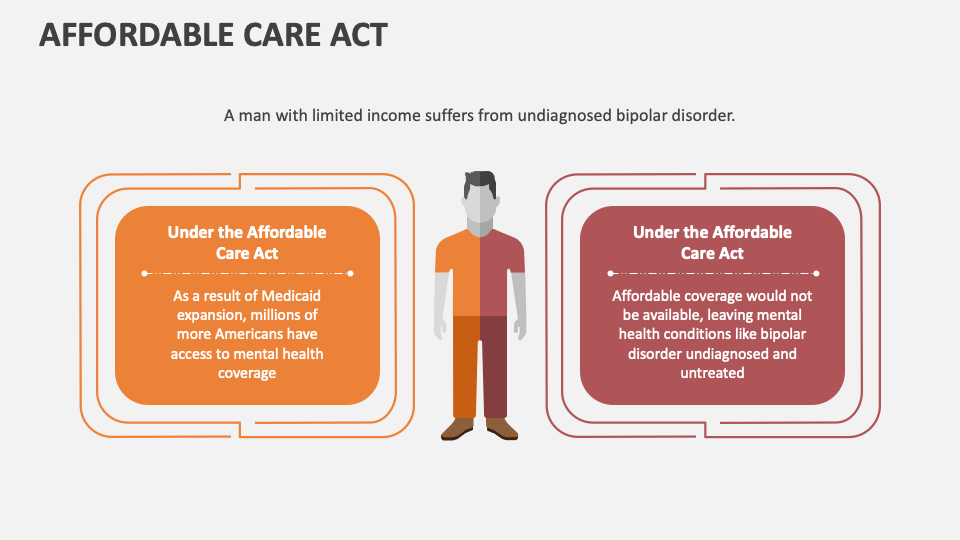 AFFORDABLE CARE ACT

A man with limited income suffers from undiagnosed bipolar disorder.

Under the Affordable Care Act

As a result of Medicaid expansion, millions of more Americans have access to mental health coverage

Under the Affordable Care Act

Affordable coverage would not be available, leaving mental health conditions like bipolar disorder undiagnosed and untreated